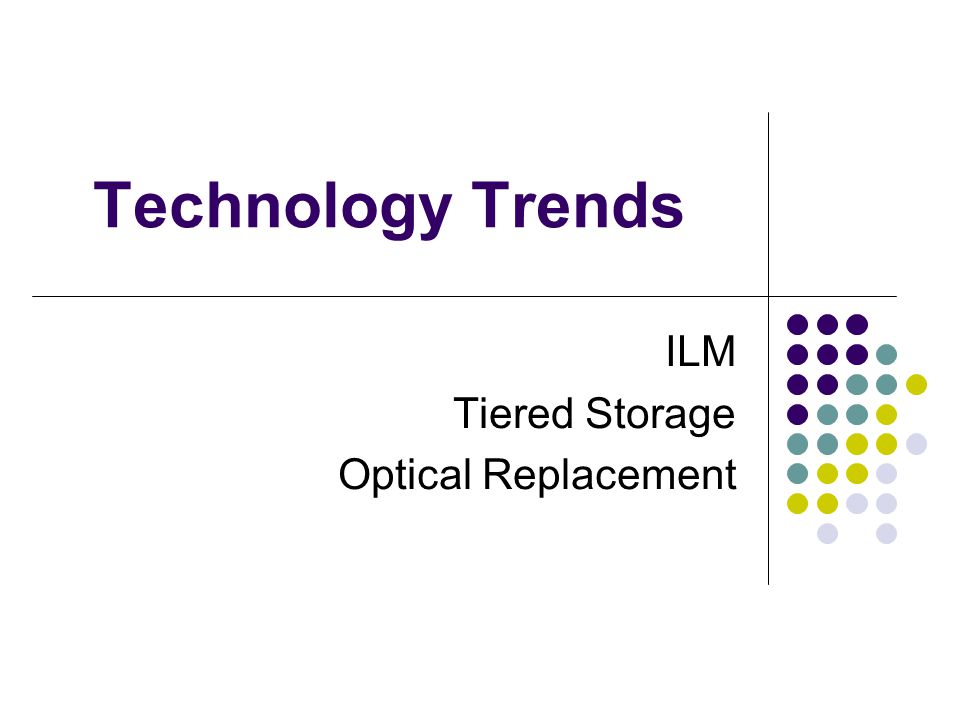 Technology Trends

ILM
Tiered Storage
Optical Replacement